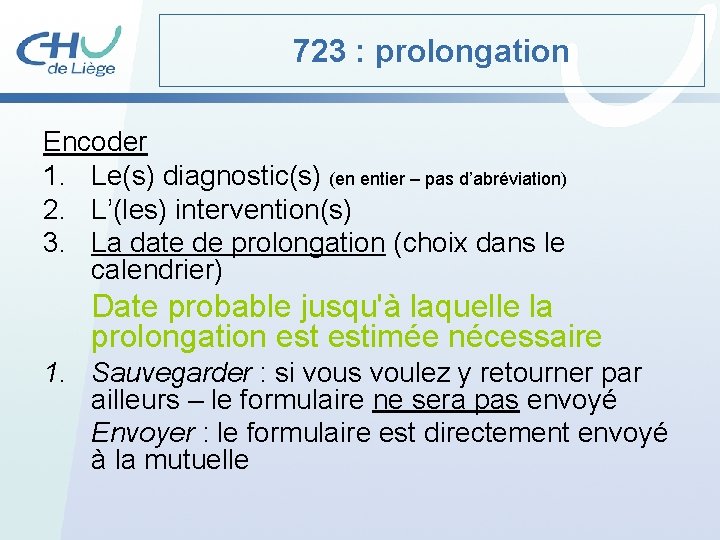 CHU de Liège

723 : prolongation

Encoder
1. Le(s) diagnostic(s) (en entier – pas d'abréviation)
2. L'(les) intervention(s)
3. La date de prolongation (choix dans le calendrier)

Date probable jusqu'à laquelle la prolongation est estimée nécessaire

1. Sauvegarder : si vous voulez y retourner par ailleurs – le formulaire ne sera pas envoyé

Envoyer : le formulaire est directement envoyé à la mutuelle